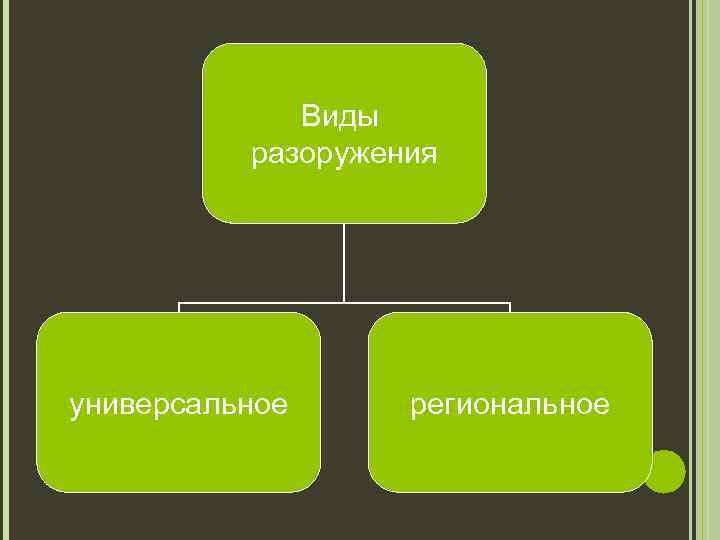 Виды разоружения

универсальное

региональное